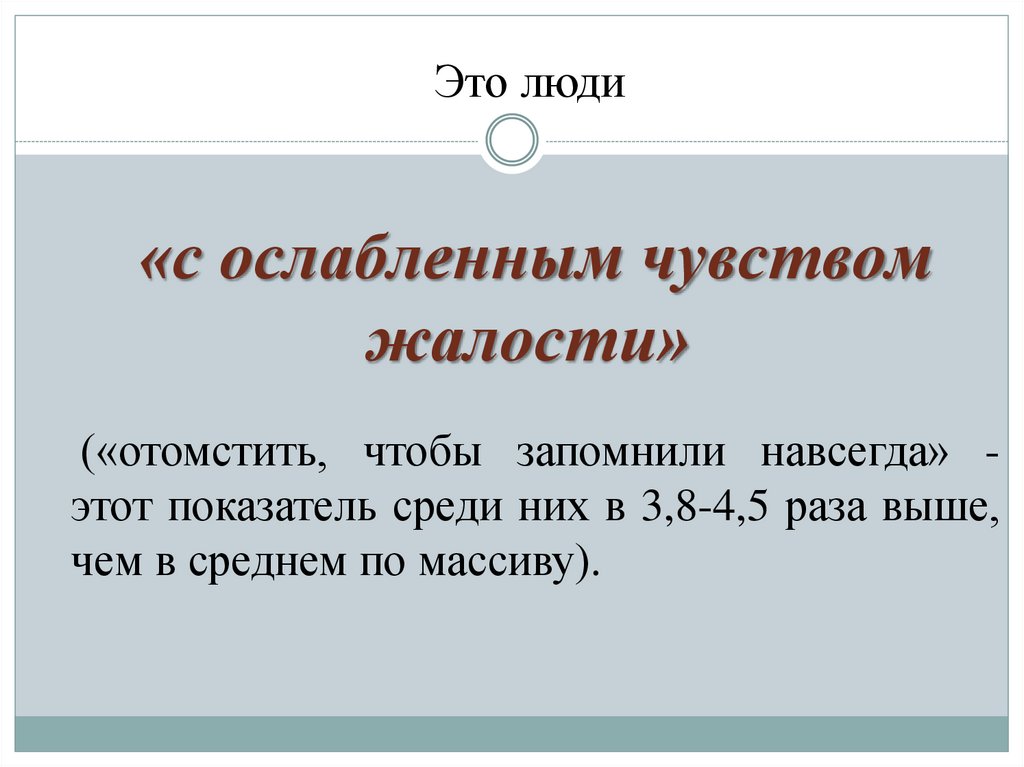 Это люди

«с ослабленным чувством жалости»

(«отомстить, чтобы запомнили навсегда» - этот показатель среди них в 3,8-4,5 раза выше, чем в среднем по массиву).